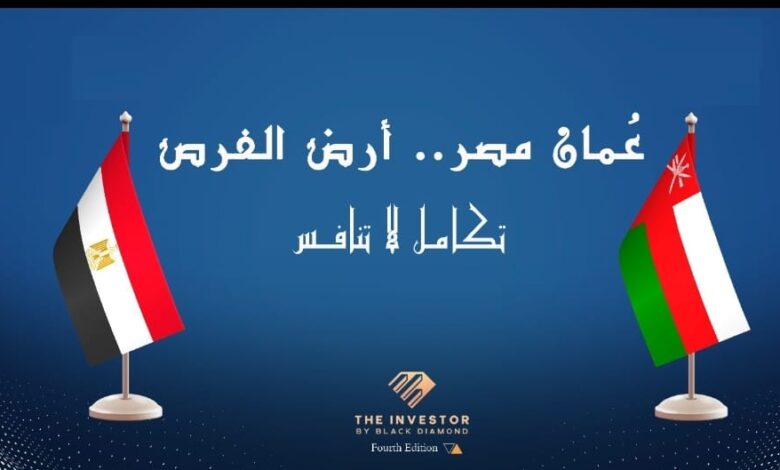 عُمان مصر.. أرض الفرص

تكامل لا تنافس

THE INVESTOR
BY BLACK DIAMOND
Fourth Edition